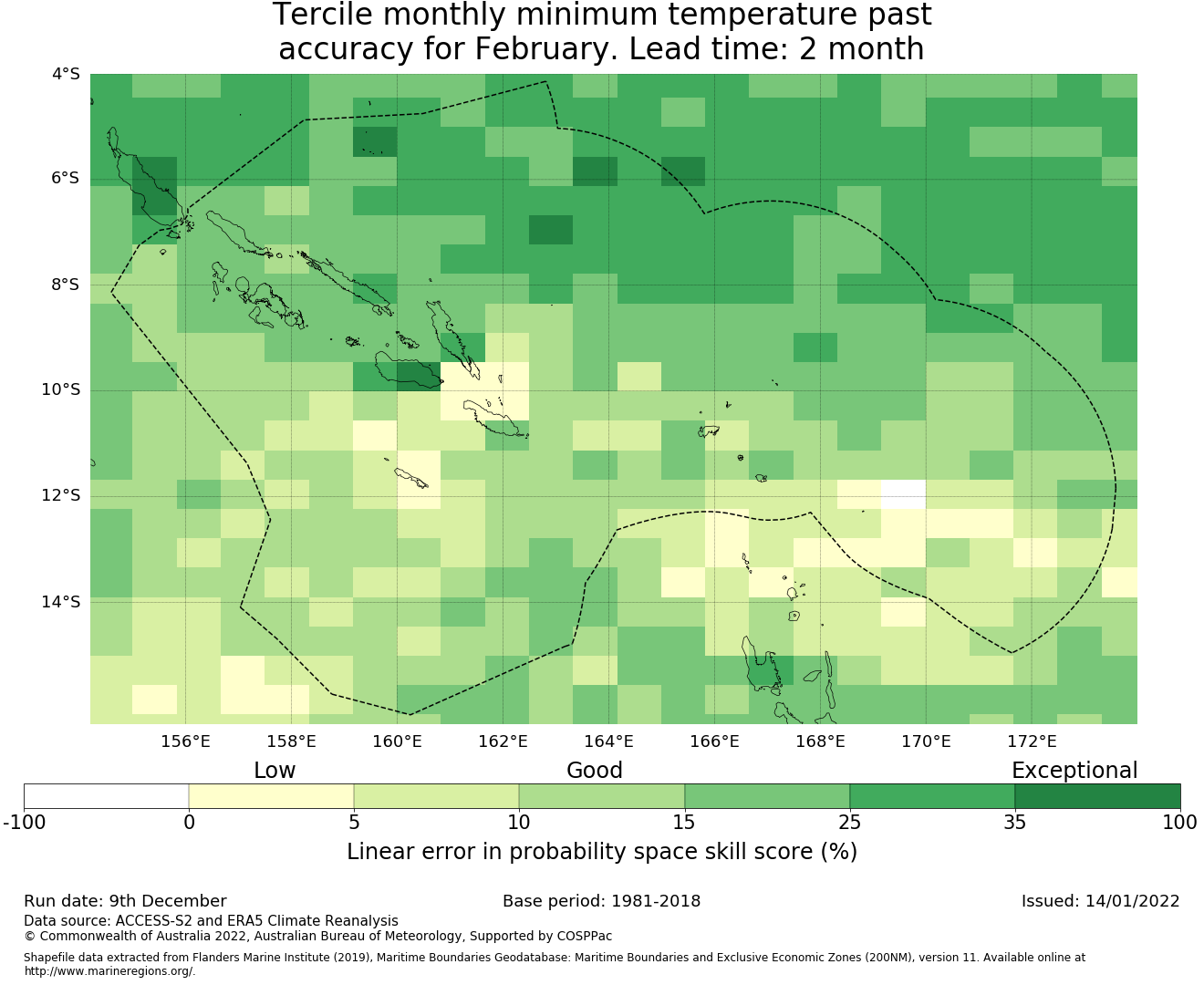 Tercile monthly minimum temperature past accuracy for February. Lead time: 2 month

4°S
6°S
8°S
10°S
12°S
14°S

156°E
158°E
160°E
162°E
164°E
166°E
168°E
170°E
172°E

Low
Good
Exceptional

-100
0
5
10
15
25
35
100

Linear error in probability space skill score (%)

Run date: 9th December
Base period: 1981-2018
Issued: 14/01/2022

Data source: ACCESS-S2 and ERA5 Climate Reanalysis
© Commonwealth of Australia 2022, Australian Bureau of Meteorology, Supported by COSPPac

Shapefile data extracted from Flanders Marine Institute (2019), Maritime Boundaries Geodatabase: Maritime Boundaries and Exclusive Economic Zones (200NM), version 11. Available online at http://www.marineregions.org/.